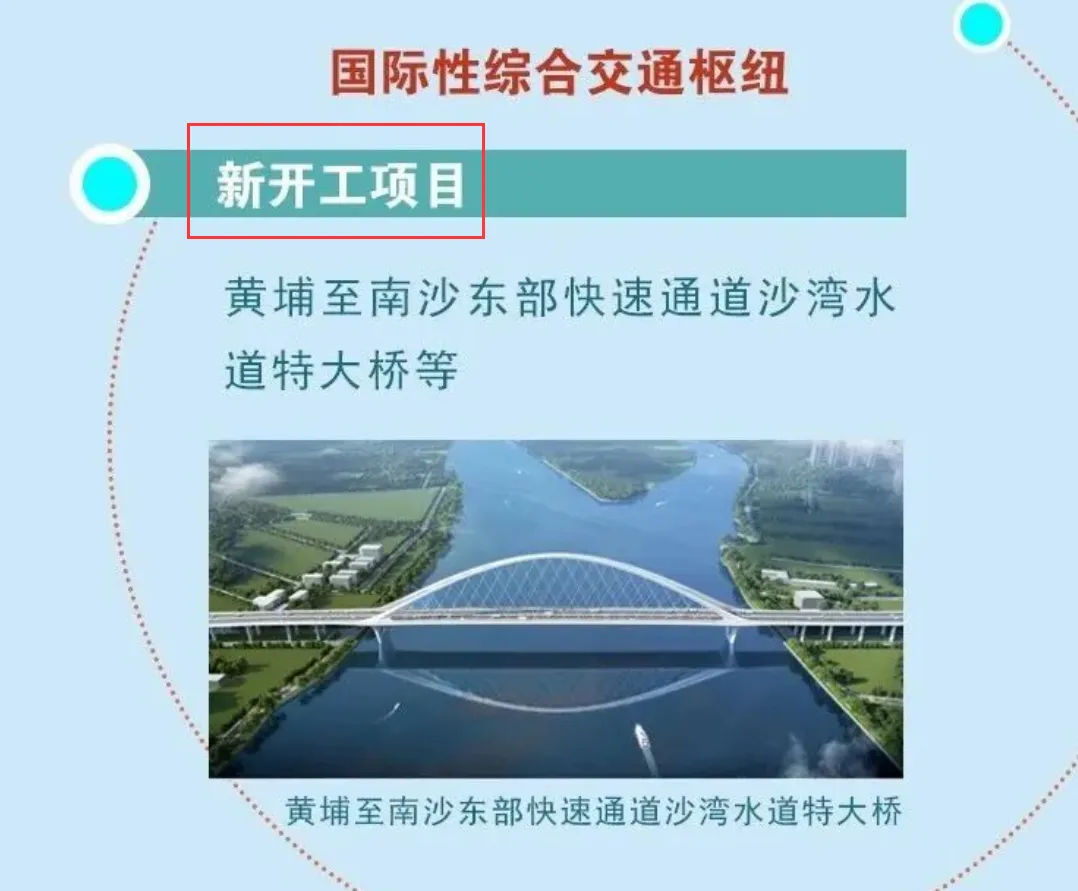 国际性综合交通枢纽

新开工项目

黄埔至南沙东部快速通道沙湾水道特大桥等

黄埔至南沙东部快速通道沙湾水道特大桥